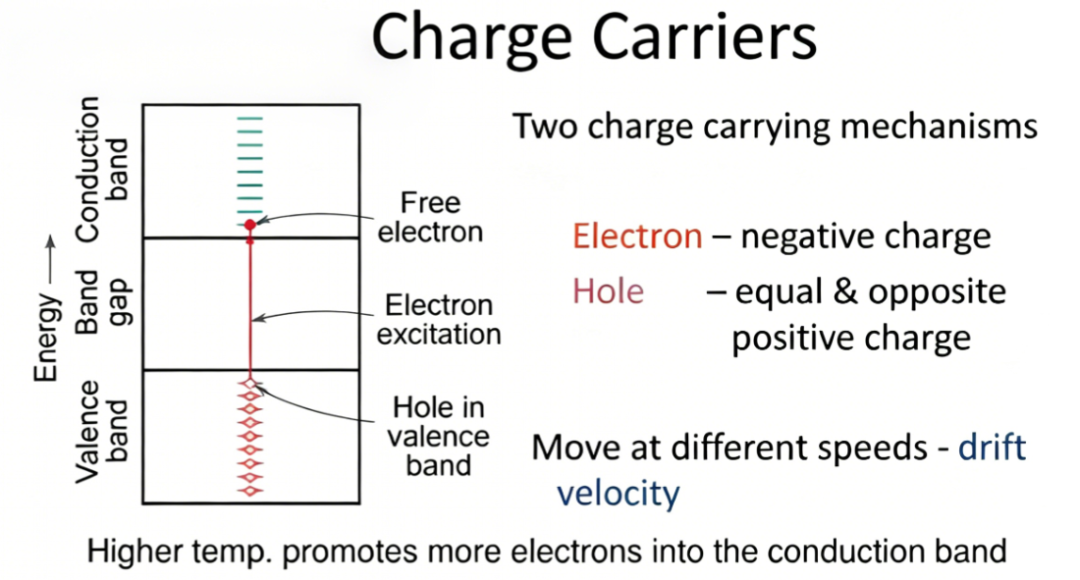 Charge Carriers

Energy ⟶

Conduction band

Band gap

Valence band

Free electron

Electron excitation

Hole in valence band

Two charge carrying mechanisms

Electron – negative charge

Hole – equal & opposite positive charge

Move at different speeds - drift velocity

Higher temp. promotes more electrons into the conduction band